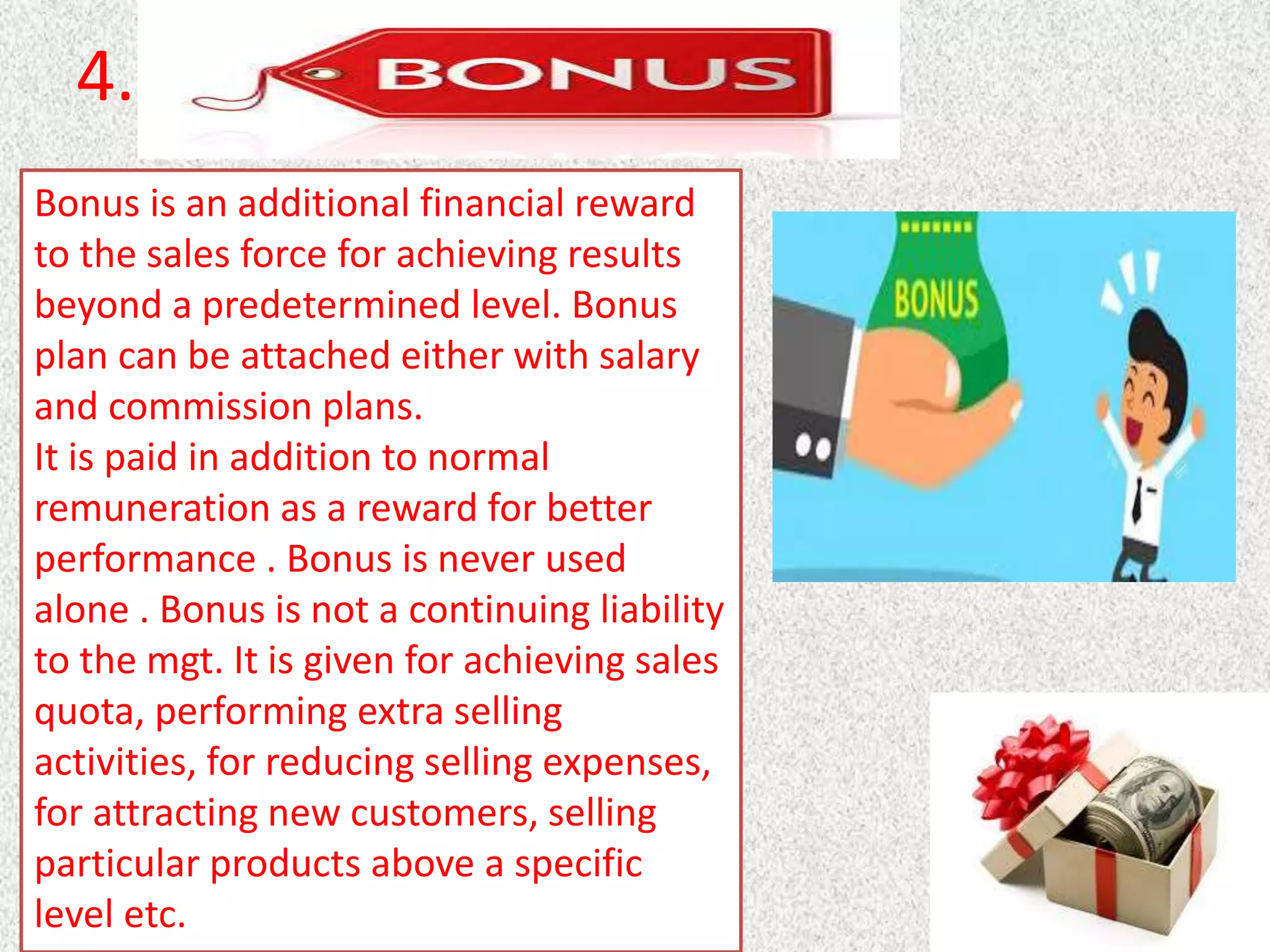 4. BONUS

Bonus is an additional financial reward to the sales force for achieving results beyond a predetermined level. Bonus plan can be attached either with salary and commission plans.
It is paid in addition to normal remuneration as a reward for better performance . Bonus is never used alone . Bonus is not a continuing liability to the mgt. It is given for achieving sales quota, performing extra selling activities, for reducing selling expenses, for attracting new customers, selling particular products above a specific level etc.

BONUS